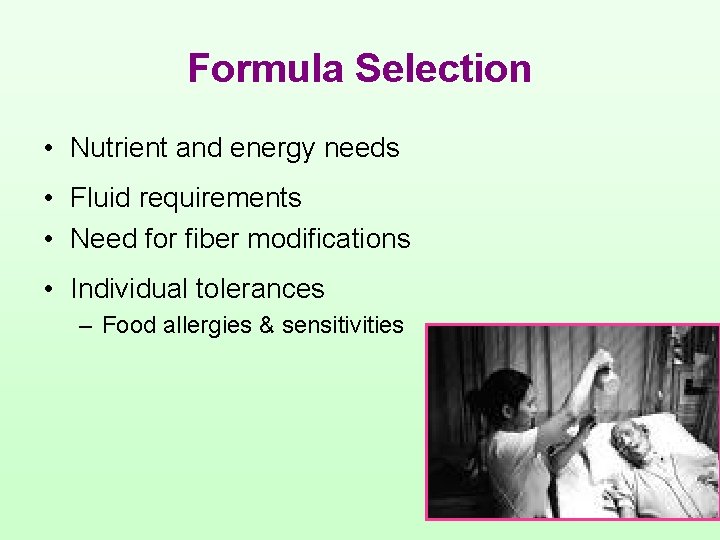 Formula Selection

• Nutrient and energy needs

• Fluid requirements

• Need for fiber modifications

• Individual tolerances
– Food allergies & sensitivities